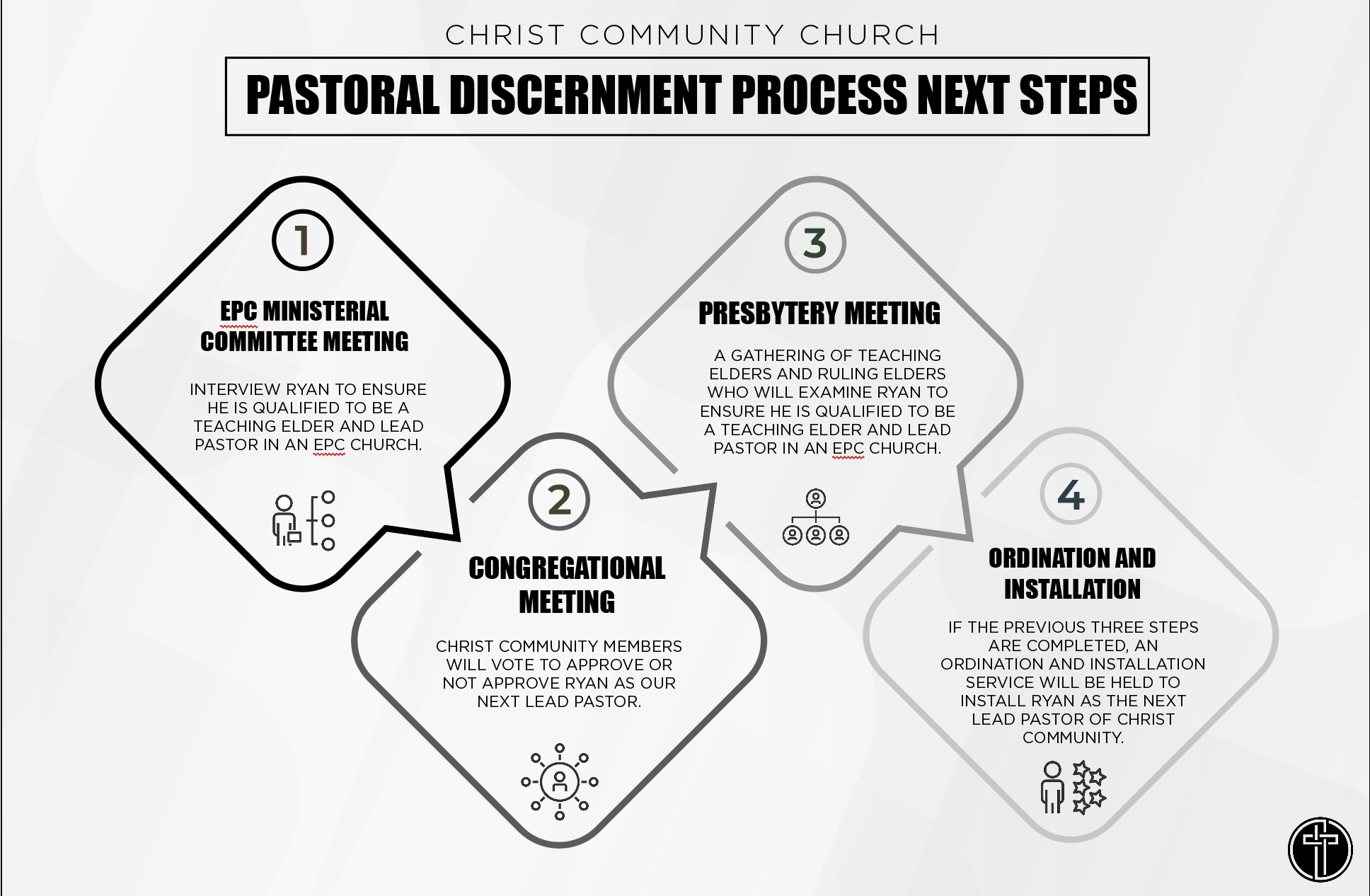 CHRIST COMMUNITY CHURCH

PASTORAL DISCERNMENT PROCESS NEXT STEPS

1

EPC MINISTERIAL COMMITTEE MEETING

INTERVIEW RYAN TO ENSURE HE IS QUALIFIED TO BE A TEACHING ELDER AND LEAD PASTOR IN AN EPC CHURCH.

2

CONGREGATIONAL MEETING

CHRIST COMMUNITY MEMBERS WILL VOTE TO APPROVE OR NOT APPROVE RYAN AS OUR NEXT LEAD PASTOR.

3

PRESBYTERY MEETING

A GATHERING OF TEACHING ELDERS AND RULING ELDERS WHO WILL EXAMINE RYAN TO ENSURE HE IS QUALIFIED TO BE A TEACHING ELDER AND LEAD PASTOR IN AN EPC CHURCH.

4

ORDINATION AND INSTALLATION

IF THE PREVIOUS THREE STEPS ARE COMPLETED, AN ORDINATION AND INSTALLATION SERVICE WILL BE HELD TO INSTALL RYAN AS THE NEXT LEAD PASTOR OF CHRIST COMMUNITY.